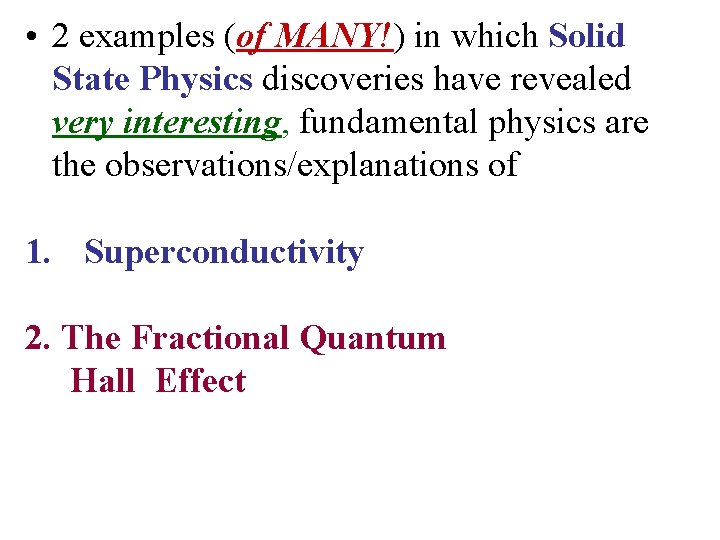 • 2 examples (of MANY!) in which Solid State Physics discoveries have revealed very interesting, fundamental physics are the observations/explanations of

1. Superconductivity

2. The Fractional Quantum Hall Effect